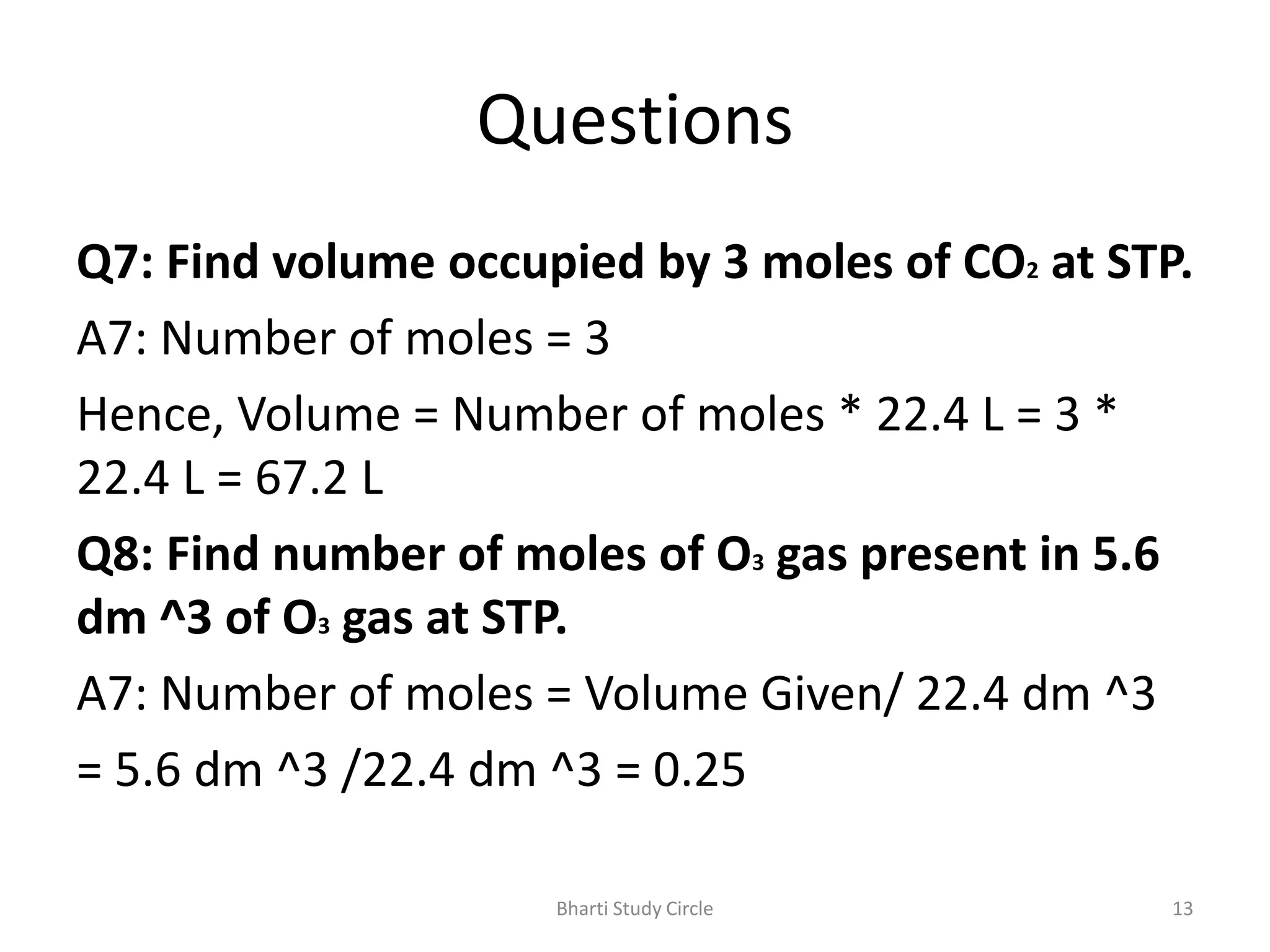 Questions

Q7: Find volume occupied by 3 moles of $CO_2$ at STP.

A7: Number of moles = 3

Hence, Volume = Number of moles * 22.4 L = 3 * 22.4 L = 67.2 L

Q8: Find number of moles of $O_3$ gas present in 5.6 dm ^3 of $O_3$ gas at STP.

A7: Number of moles = Volume Given/ 22.4 dm ^3

= 5.6 dm ^3 /22.4 dm ^3 = 0.25

Bharti Study Circle

13